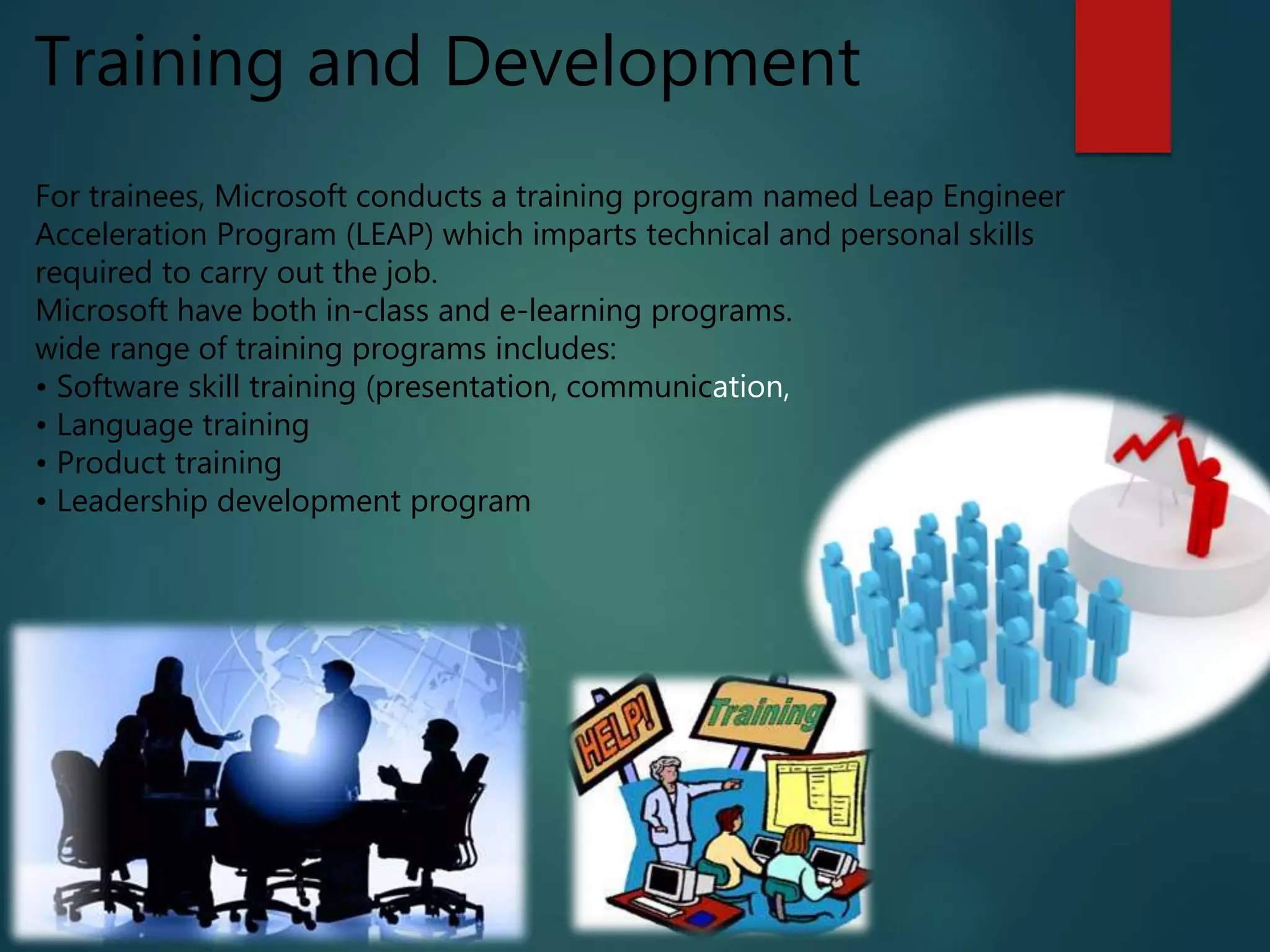 Training and Development

For trainees, Microsoft conducts a training program named Leap Engineer Acceleration Program (LEAP) which imparts technical and personal skills required to carry out the job.
Microsoft have both in-class and e-learning programs.
wide range of training programs includes:
• Software skill training (presentation, communication,
• Language training
• Product training
• Leadership development program

HELP!

Training